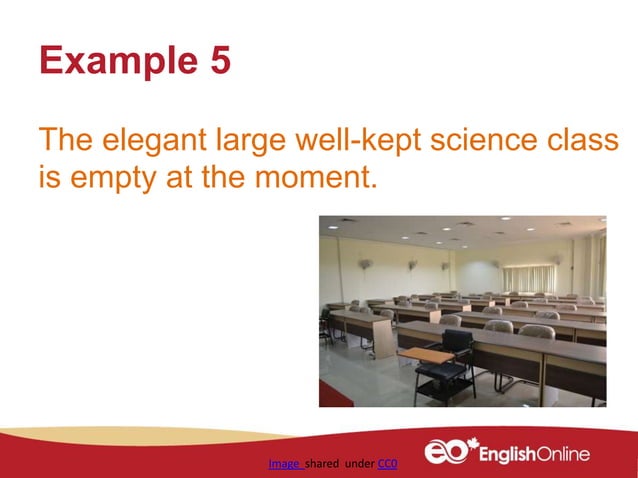 Example 5

The elegant large well-kept science class is empty at the moment.

Image shared under CC0

eo EnglishOnline